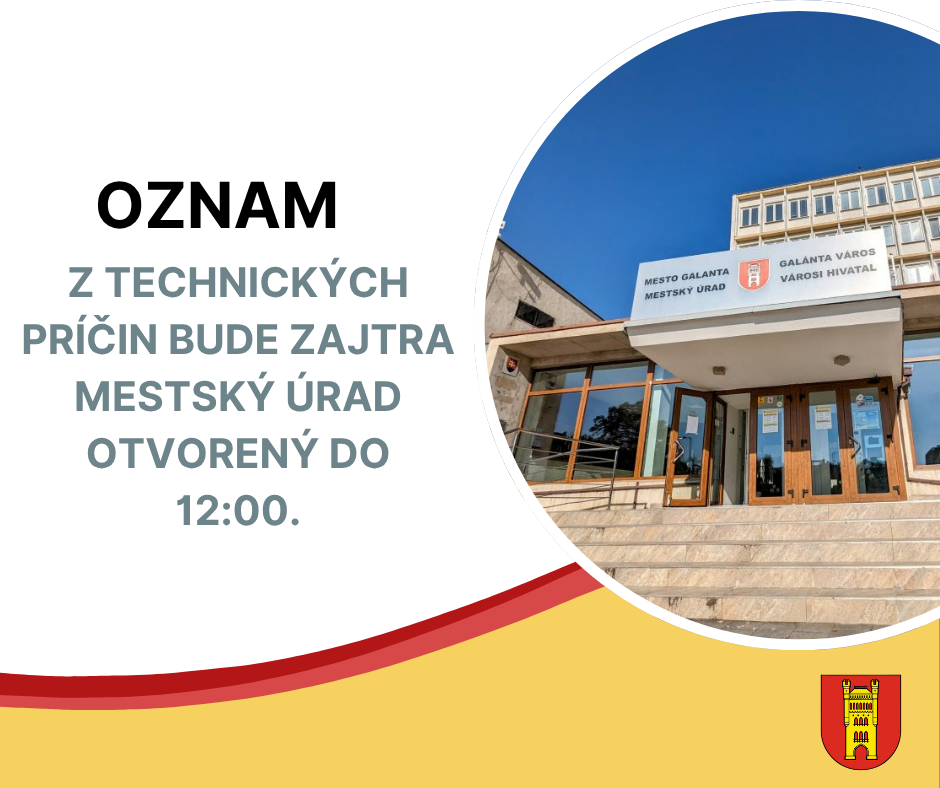 OZNAM

Z TECHNICKÝCH PRÍČIN BUDE ZAJTRA MESTSKÝ ÚRAD OTVORENÝ DO 12:00.

MESTO GALANTA
MESTSKÝ ÚRAD

GALÁNTA VÁROS
VÁROSI HIVATAL